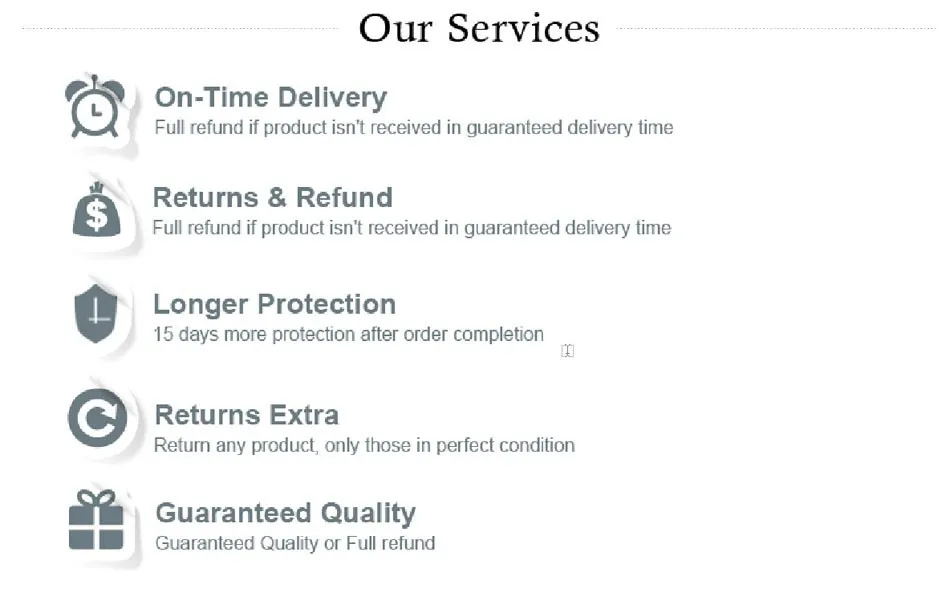 Our Services

On-Time Delivery
Full refund if product isn't received in guaranteed delivery time

Returns & Refund
Full refund if product isn't received in guaranteed delivery time

Longer Protection
15 days more protection after order completion

Returns Extra
Return any product, only those in perfect condition

Guaranteed Quality
Guaranteed Quality or Full refund